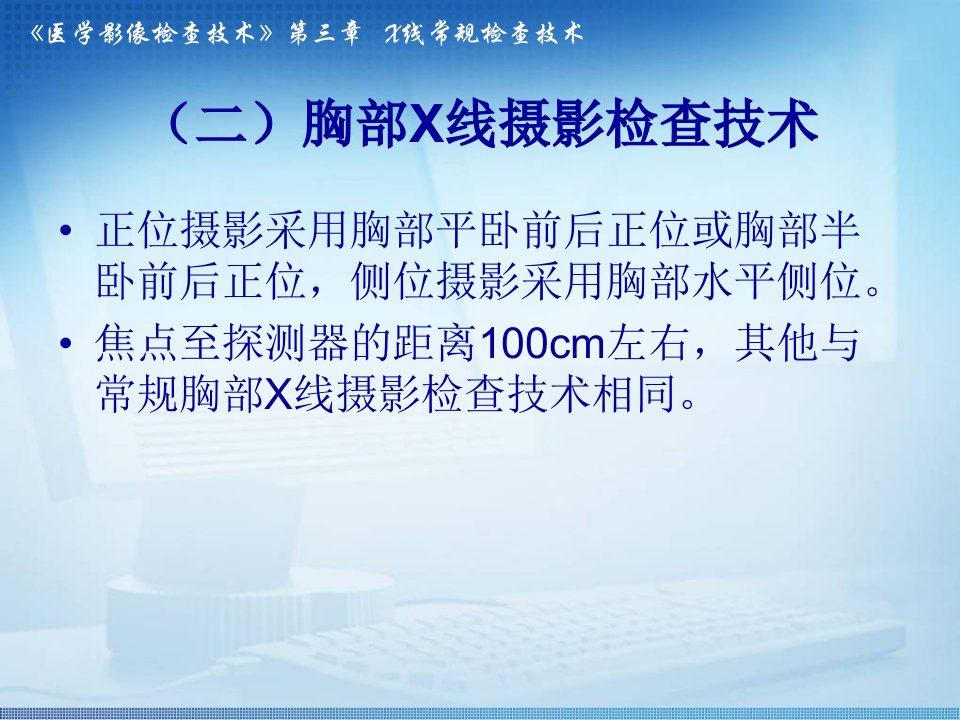 《医学影像检查技术》第三章 X线常规检查技术

（二）胸部X线摄影检查技术

• 正位摄影采用胸部平卧前后正位或胸部半卧前后正位，侧位摄影采用胸部水平侧位。

• 焦点至探测器的距离100cm左右，其他与常规胸部X线摄影检查技术相同。